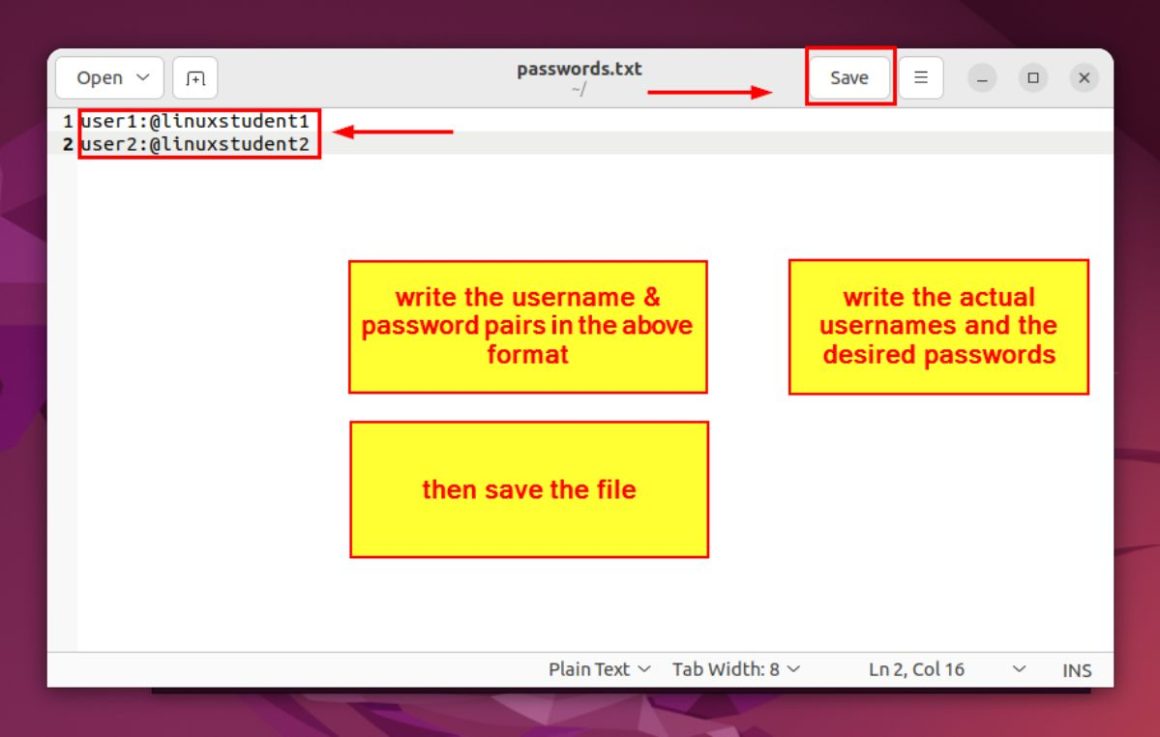 Open

passwords.txt
~/

Save

1 user1:@linuxstudent1
2 user2:@linuxstudent2

write the username & password pairs in the above format

write the actual usernames and the desired passwords

then save the file

Plain Text Tab Width: 8 Ln 2, Col 16 INS